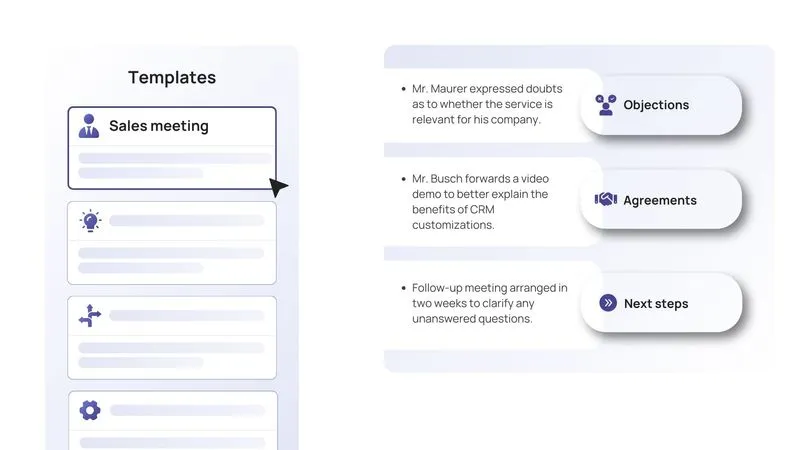 Templates

Sales meeting

• Mr. Maurer expressed doubts as to whether the service is relevant for his company.

Objections

• Mr. Busch forwards a video demo to better explain the benefits of CRM customizations.

Agreements

• Follow-up meeting arranged in two weeks to clarify any unanswered questions.

Next steps